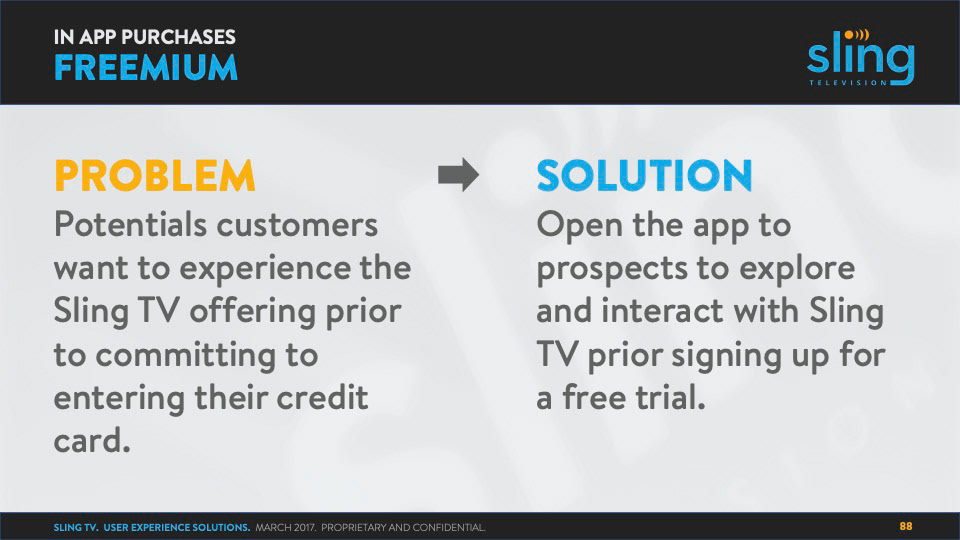 IN APP PURCHASES
FREEMIUM

sling
TELEVISION

PROBLEM
Potentials customers want to experience the Sling TV offering prior to committing to entering their credit card.

SOLUTION
Open the app to prospects to explore and interact with Sling TV prior signing up for a free trial.

SLING TV. USER EXPERIENCE SOLUTIONS. MARCH 2017. PROPRIETARY AND CONFIDENTIAL.

88